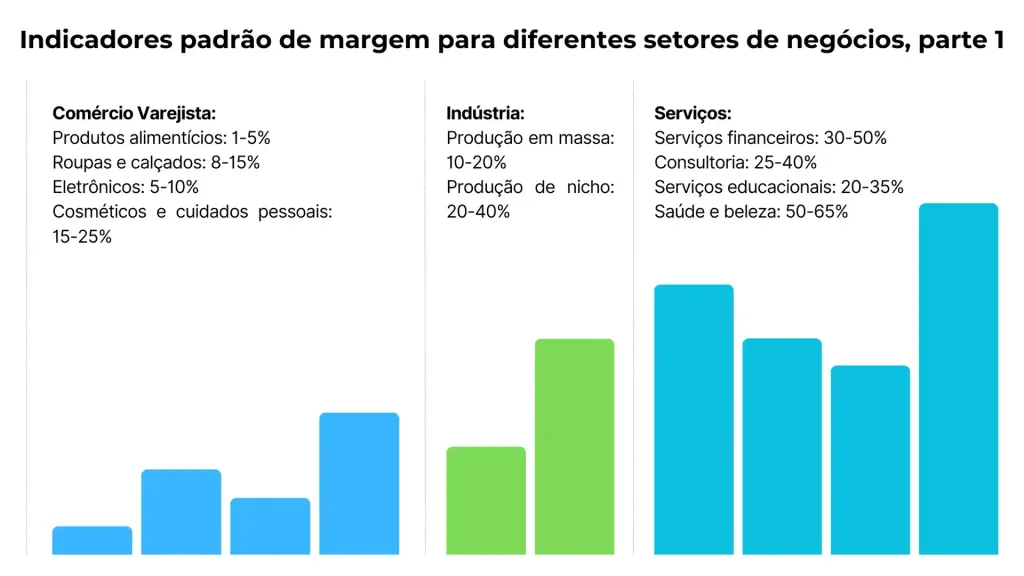 Indicadores padrão de margem para diferentes setores de negócios, parte 1

Comércio Varejista:
Produtos alimentícios: 1-5%
Roupas e calçados: 8-15%
Eletrônicos: 5-10%
Cosméticos e cuidados pessoais: 15-25%

Indústria:
Produção em massa: 10-20%
Produção de nicho: 20-40%

Serviços:
Serviços financeiros: 30-50%
Consultoria: 25-40%
Serviços educacionais: 20-35%
Saúde e beleza: 50-65%